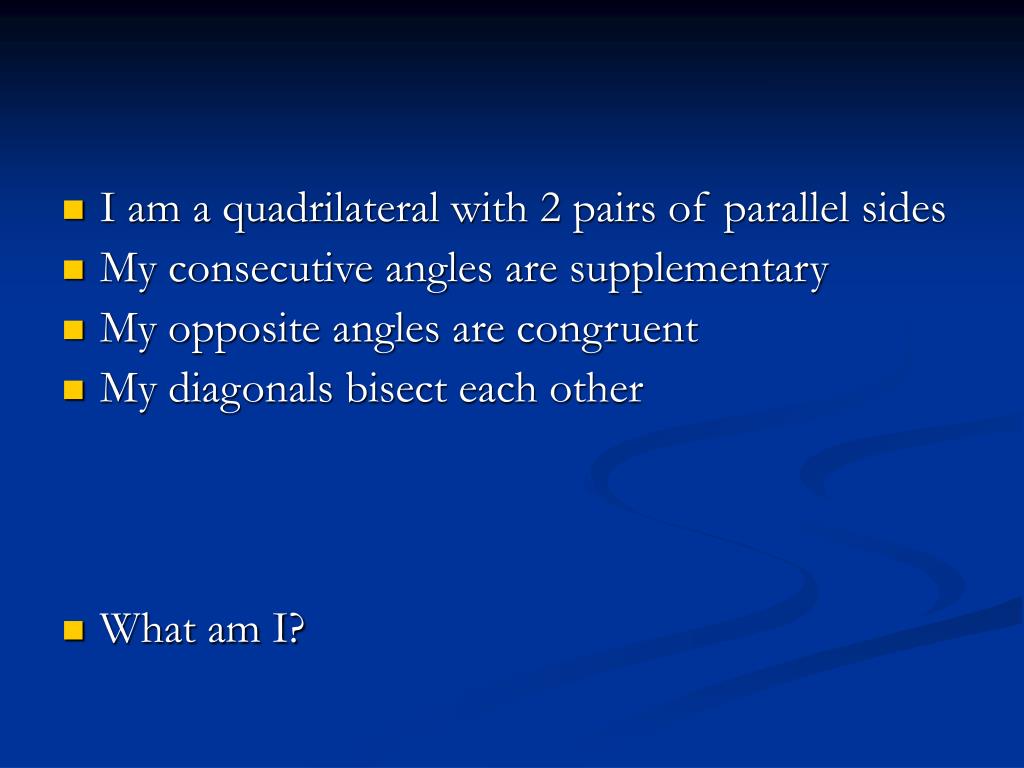 - I am a quadrilateral with 2 pairs of parallel sides
- My consecutive angles are supplementary
- My opposite angles are congruent
- My diagonals bisect each other

- What am I?